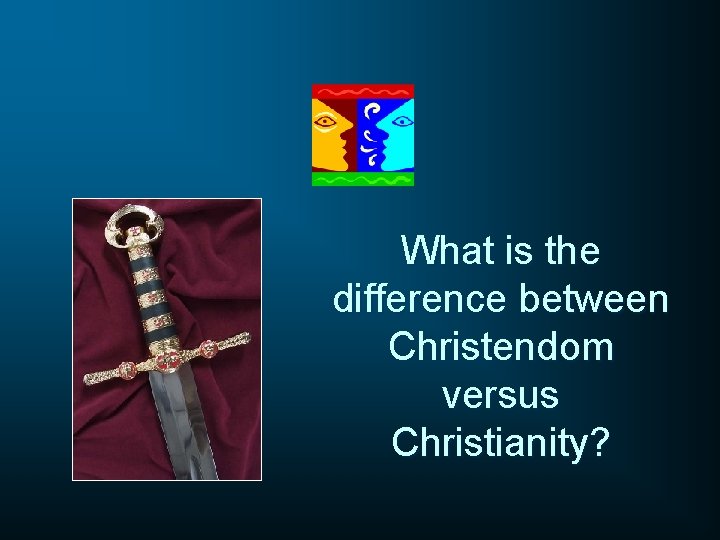 What is the difference between Christendom versus Christianity?